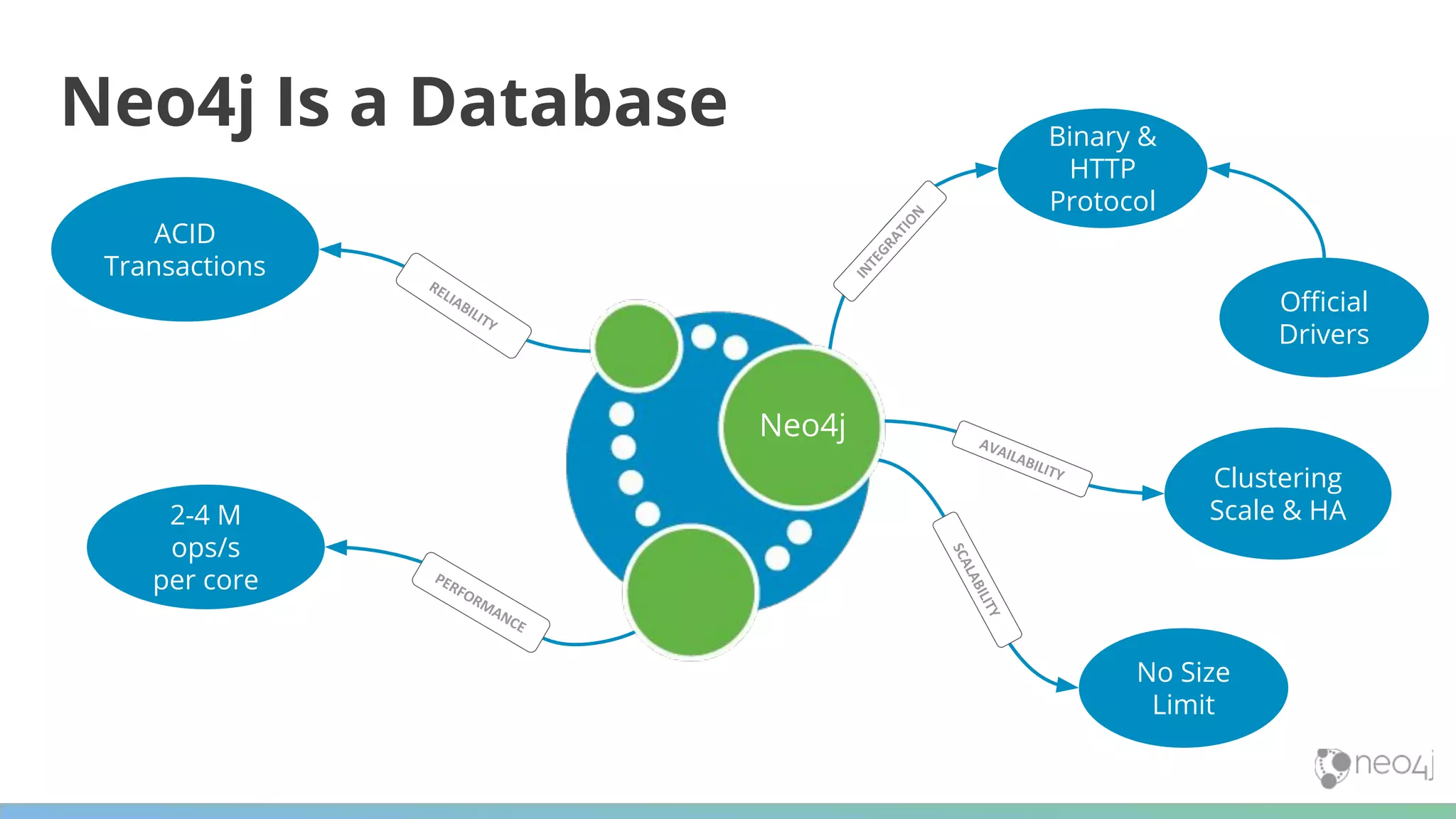 Neo4j Is a Database

ACID Transactions

RELIABILITY

2-4 M ops/s per core

PERFORMANCE

Neo4j

INTEGRATION

Binary & HTTP Protocol

Official Drivers

AVAILABILITY

Clustering Scale & HA

SCALABILITY

No Size Limit

neo4j